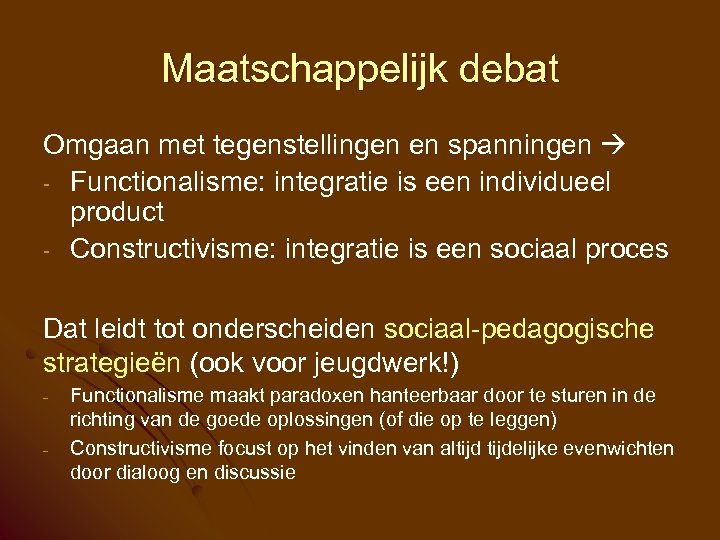 Maatschappelijk debat

Omgaan met tegenstellingen en spanningen →

- Functionalisme: integratie is een individueel product
- Constructivisme: integratie is een sociaal proces

Dat leidt tot onderscheiden sociaal-pedagogische strategieën (ook voor jeugdwerk!)

- Functionalisme maakt paradoxen hanteerbaar door te sturen in de richting van de goede oplossingen (of die op te leggen)
- Constructivisme focust op het vinden van altijd tijdelijke evenwichten door dialoog en discussie